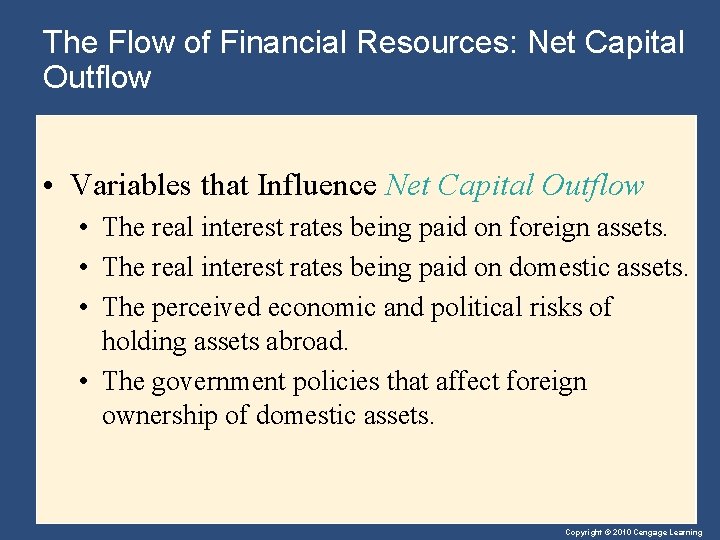 The Flow of Financial Resources: Net Capital Outflow

• Variables that Influence Net Capital Outflow
  • The real interest rates being paid on foreign assets.
  • The real interest rates being paid on domestic assets.
  • The perceived economic and political risks of holding assets abroad.
  • The government policies that affect foreign ownership of domestic assets.

Copyright © 2010 Cengage Learning